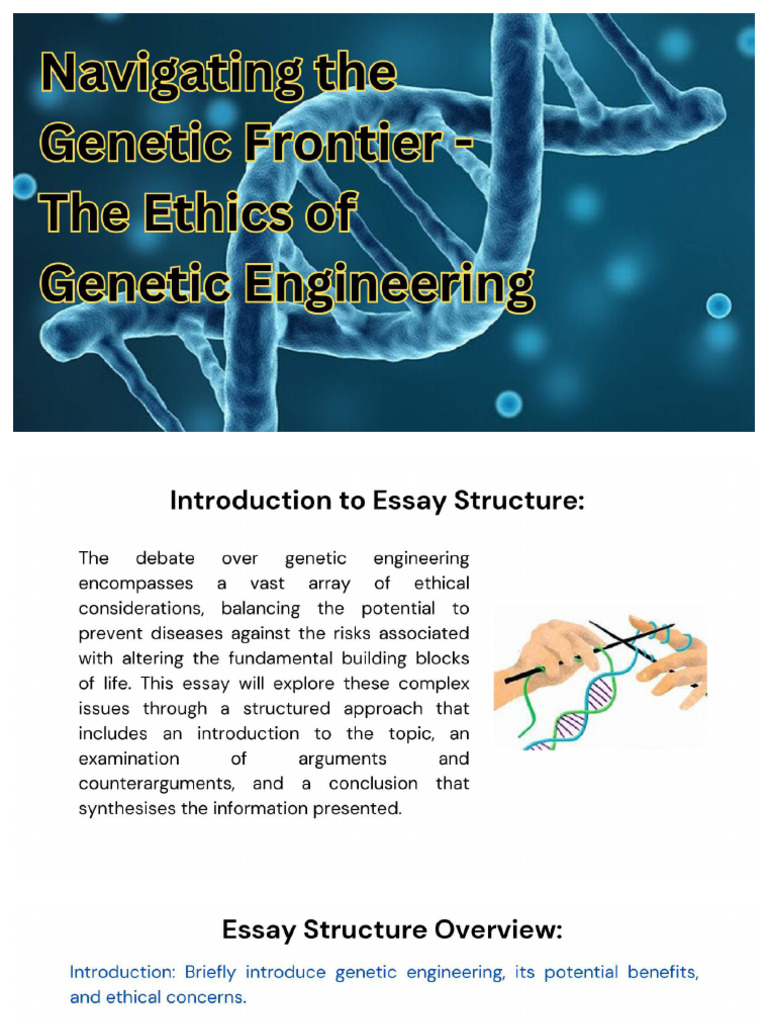 Navigating the Genetic Frontier - The Ethics of Genetic Engineering

Introduction to Essay Structure:

The debate over genetic engineering encompasses a vast array of ethical considerations, balancing the potential to prevent diseases against the risks associated with altering the fundamental building blocks of life. This essay will explore these complex issues through a structured approach that includes an introduction to the topic, an examination of arguments and counterarguments, and a conclusion that synthesises the information presented.

Essay Structure Overview:

Introduction: Briefly introduce genetic engineering, its potential benefits, and ethical concerns.